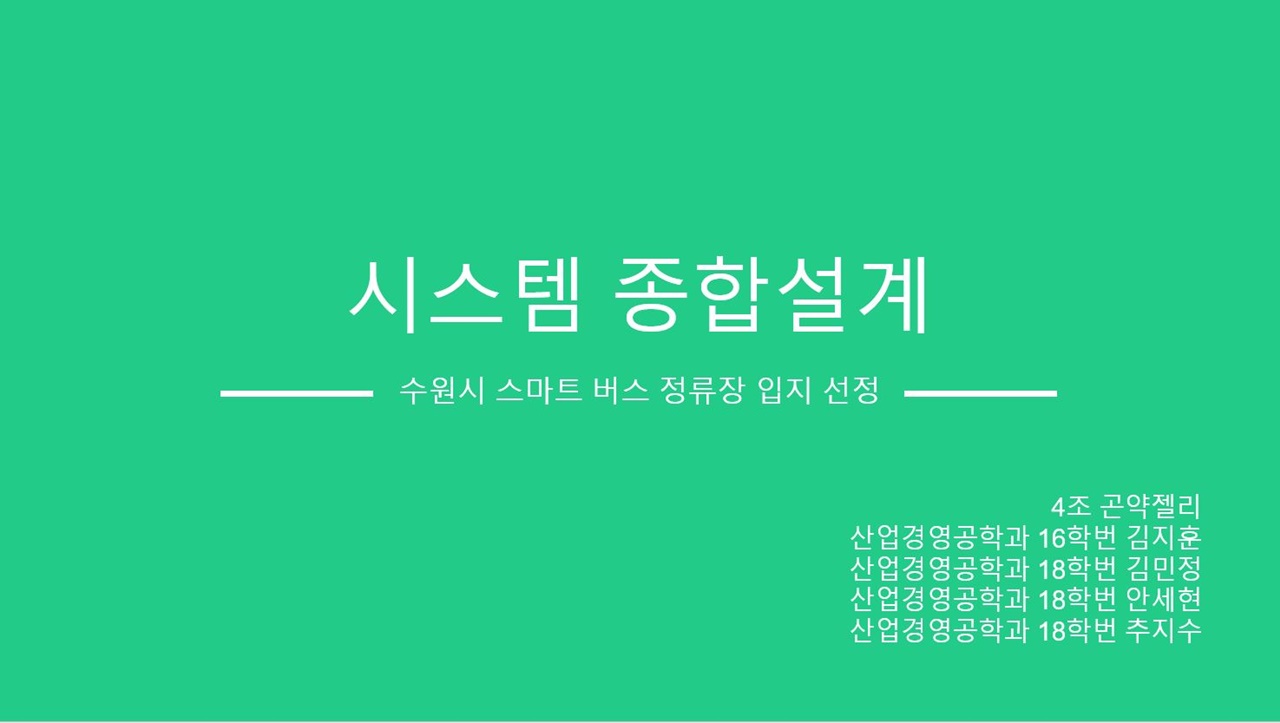 시스템 종합설계

수원시 스마트 버스 정류장 입지 선정

4조 곤약젤리
산업경영공학과 16학번 김지훈
산업경영공학과 18학번 김민정
산업경영공학과 18학번 안세현
산업경영공학과 18학번 추지수